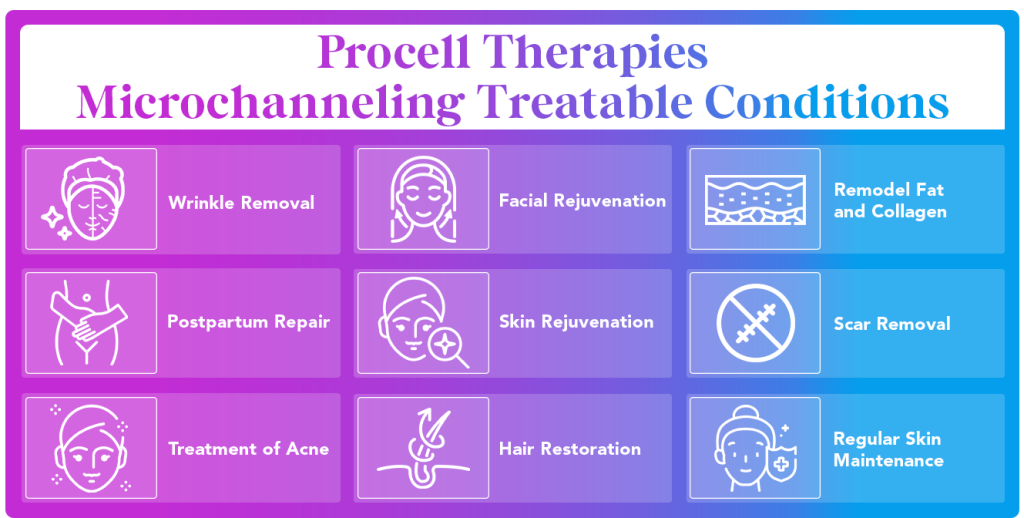 Procell Therapies
Microchanneling Treatable Conditions

Wrinkle Removal

Facial Rejuvenation

Remodel Fat and Collagen

Postpartum Repair

Skin Rejuvenation

Scar Removal

Treatment of Acne

Hair Restoration

Regular Skin Maintenance